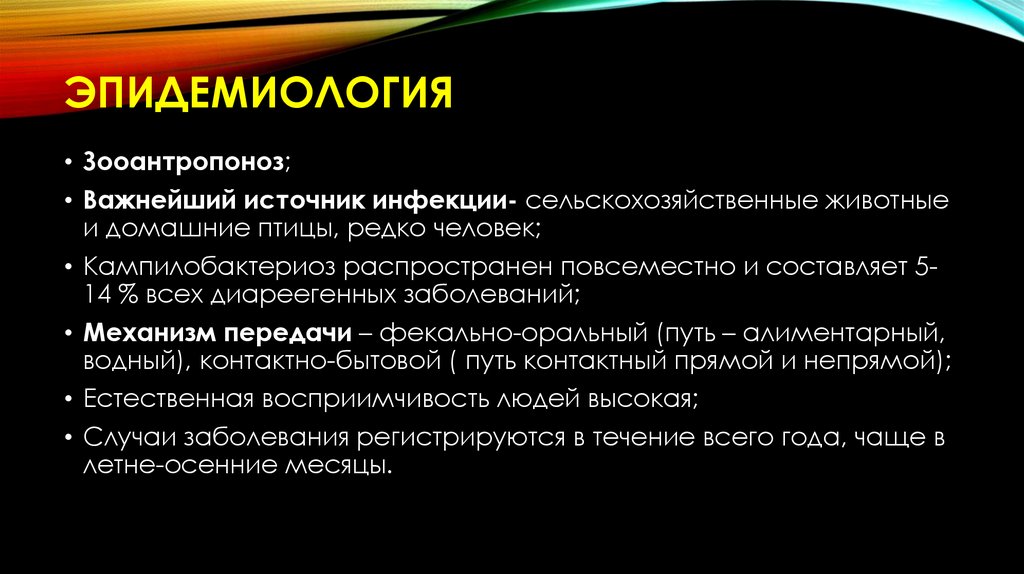 ЭПИДЕМИОЛОГИЯ

• Зооантропоноз;
• Важнейший источник инфекции- сельскохозяйственные животные и домашние птицы, редко человек;
• Кампилобактериоз распространен повсеместно и составляет 5-14 % всех диареегенных заболеваний;
• Механизм передачи – фекально-оральный (путь – алиментарный, водный), контактно-бытовой ( путь контактный прямой и непрямой);
• Естественная восприимчивость людей высокая;
• Случаи заболевания регистрируются в течение всего года, чаще в летне-осенние месяцы.